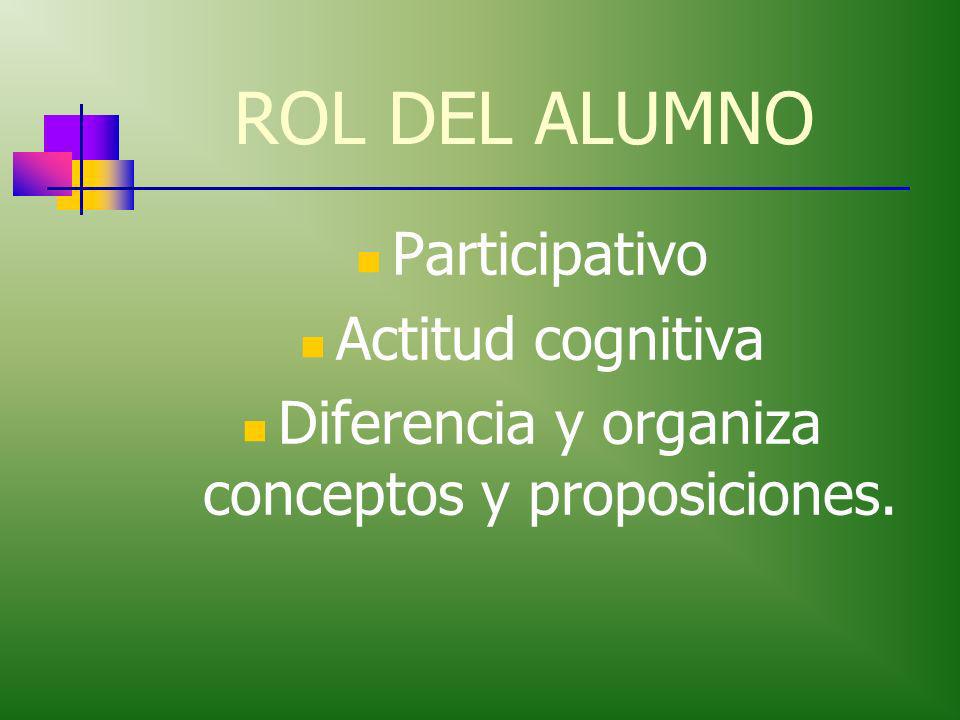 ROL DEL ALUMNO

- Participativo
- Actitud cognitiva
- Diferencia y organiza conceptos y proposiciones.